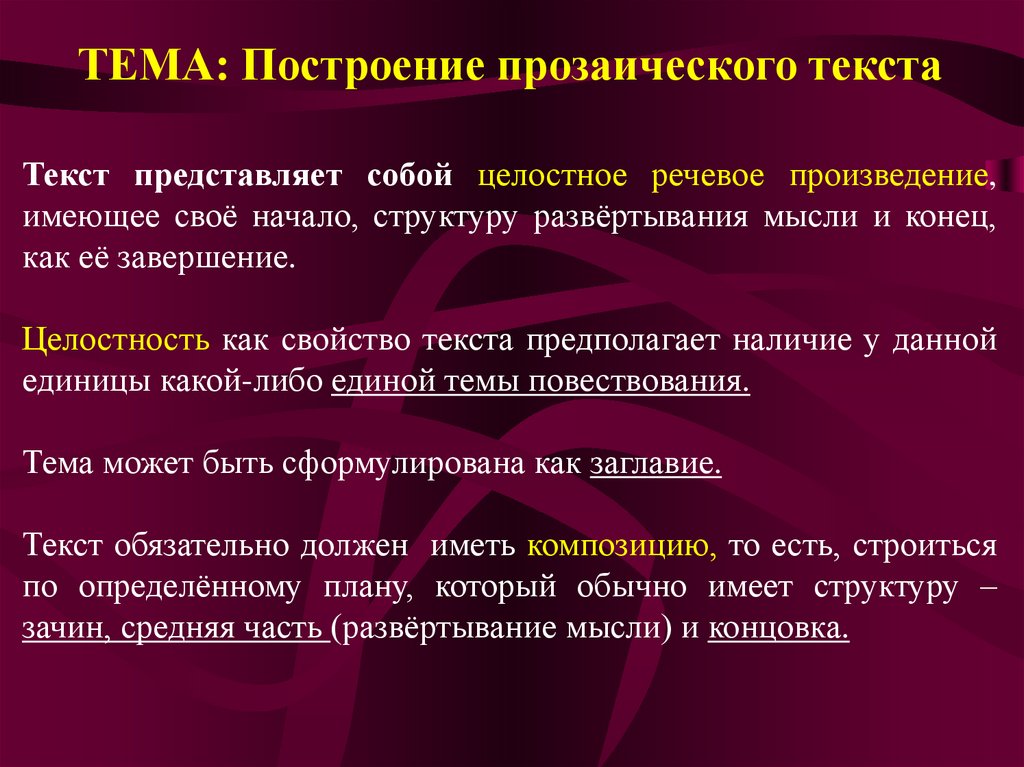 ТЕМА: Построение прозаического текста

Текст представляет собой целостное речевое произведение, имеющее своё начало, структуру развёртывания мысли и конец, как её завершение.

Целостность как свойство текста предполагает наличие у данной единицы какой-либо единой темы повествования.

Тема может быть сформулирована как заглавие.

Текст обязательно должен иметь композицию, то есть, строиться по определённому плану, который обычно имеет структуру – зачин, средняя часть (развёртывание мысли) и концовка.